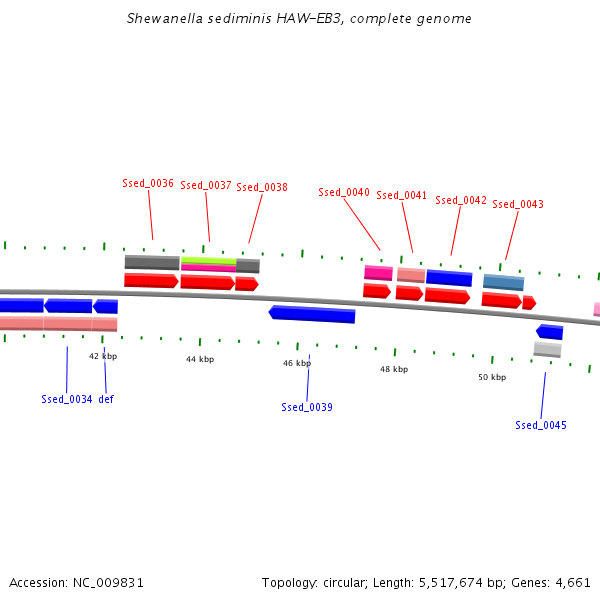 Shewanella sediminis HAW-EB3, complete genome

Ssed_0036 Ssed_0037 Ssed_0038 Ssed_0040 Ssed_0041 Ssed_0042 Ssed_0043

42 kbp
44 kbp
46 kbp
48 kbp
50 kbp

Ssed_0034 def
Ssed_0039
Ssed_0045

Accession: NC_009831
Topology: circular; Length: 5,517,674 bp; Genes: 4,661